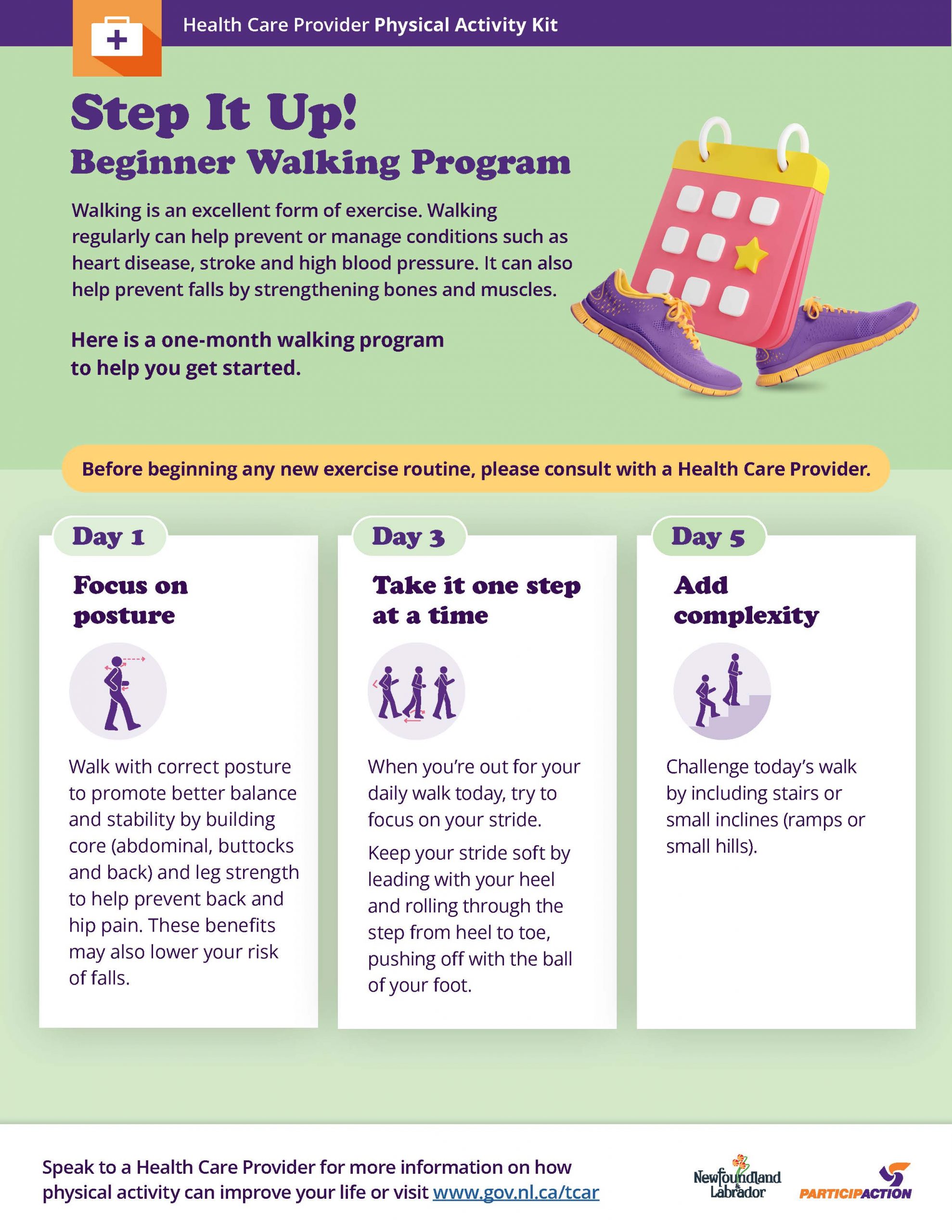 Health Care Provider Physical Activity Kit

Step It Up!
Beginner Walking Program

Walking is an excellent form of exercise. Walking regularly can help prevent or manage conditions such as heart disease, stroke and high blood pressure. It can also help prevent falls by strengthening bones and muscles.

Here is a one-month walking program to help you get started.

Before beginning any new exercise routine, please consult with a Health Care Provider.

Day 1

Focus on posture

Walk with correct posture to promote better balance and stability by building core (abdominal, buttocks and back) and leg strength to help prevent back and hip pain. These benefits may also lower your risk of falls.

Day 3

Take it one step at a time

When you're out for your daily walk today, try to focus on your stride.

Keep your stride soft by leading with your heel and rolling through the step from heel to toe, pushing off with the ball of your foot.

Day 5

Add complexity

Challenge today's walk by including stairs or small inclines (ramps or small hills).

Speak to a Health Care Provider for more information on how physical activity can improve your life or visit www.gov.nl.ca/tcar

Newfoundland & Labrador

PARTICIPACTION